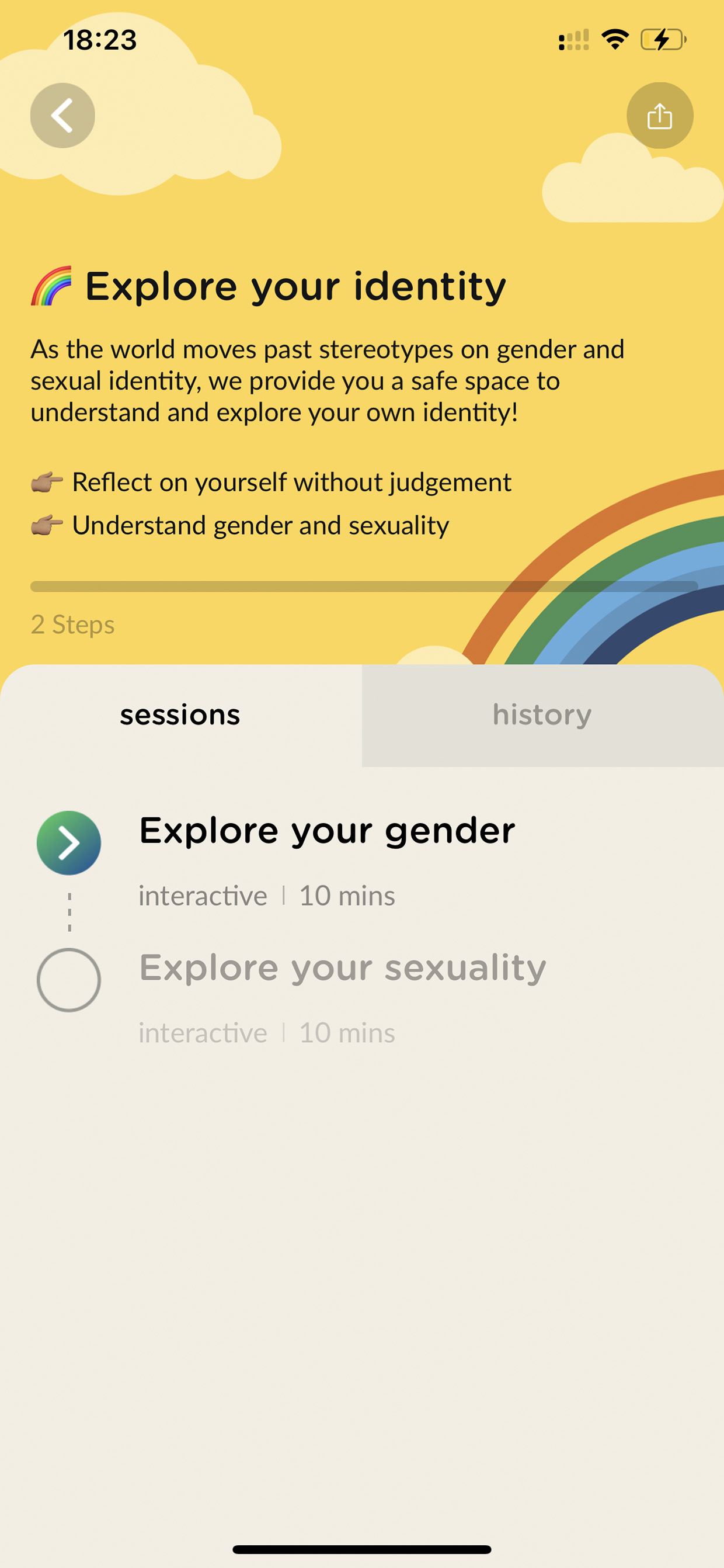 18:23

🌈 Explore your identity

As the world moves past stereotypes on gender and sexual identity, we provide you a safe space to understand and explore your own identity!

👉 Reflect on yourself without judgement
👉 Understand gender and sexuality

2 Steps

sessions

history

Explore your gender

interactive | 10 mins

Explore your sexuality

interactive | 10 mins